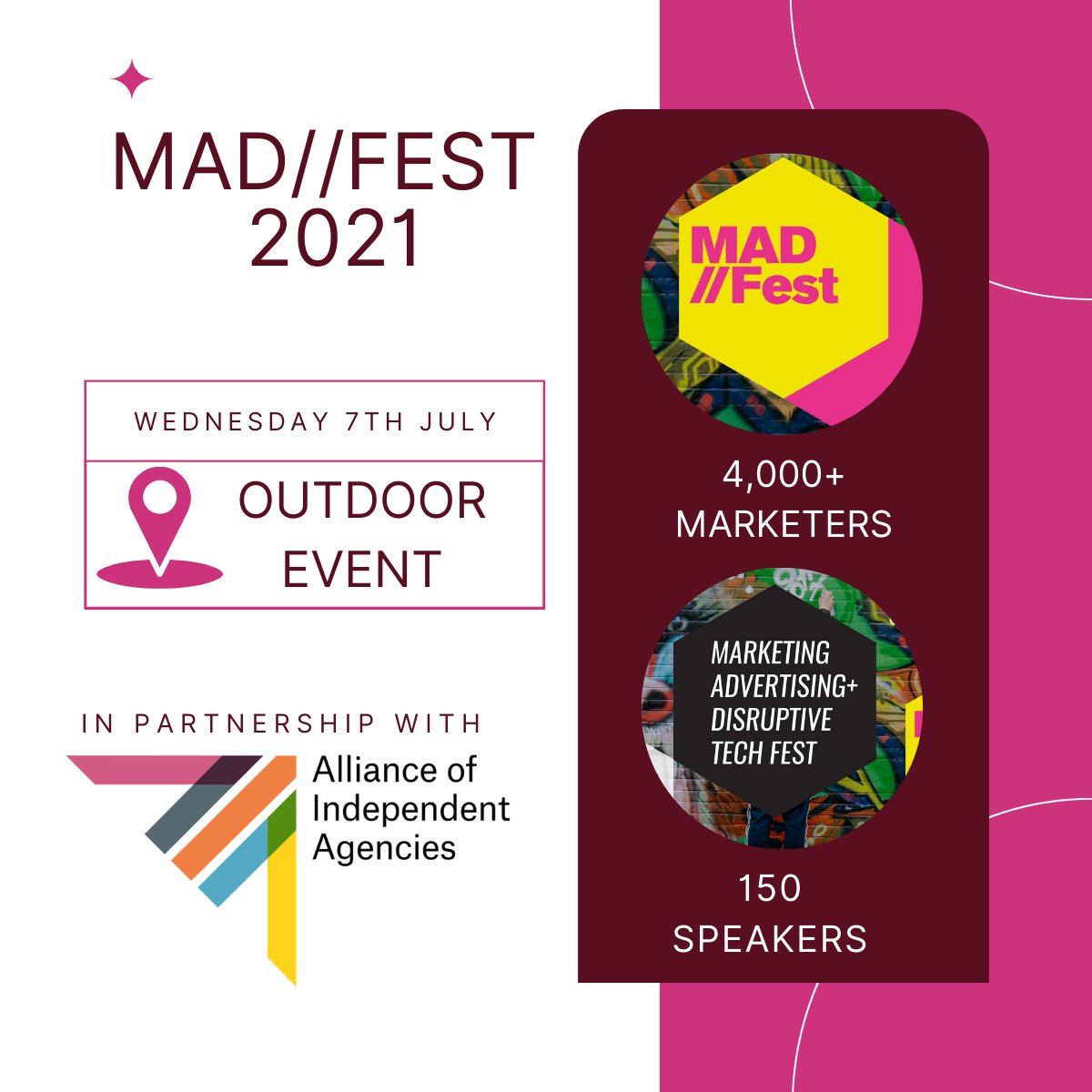 MAD//FEST
2021

WEDNESDAY 7TH JULY

OUTDOOR
EVENT

IN PARTNERSHIP WITH

Alliance of
Independent
Agencies

MAD
//Fest

4,000+
MARKETERS

MARKETING
ADVERTISING+
DISRUPTIVE
TECH FEST

150
SPEAKERS